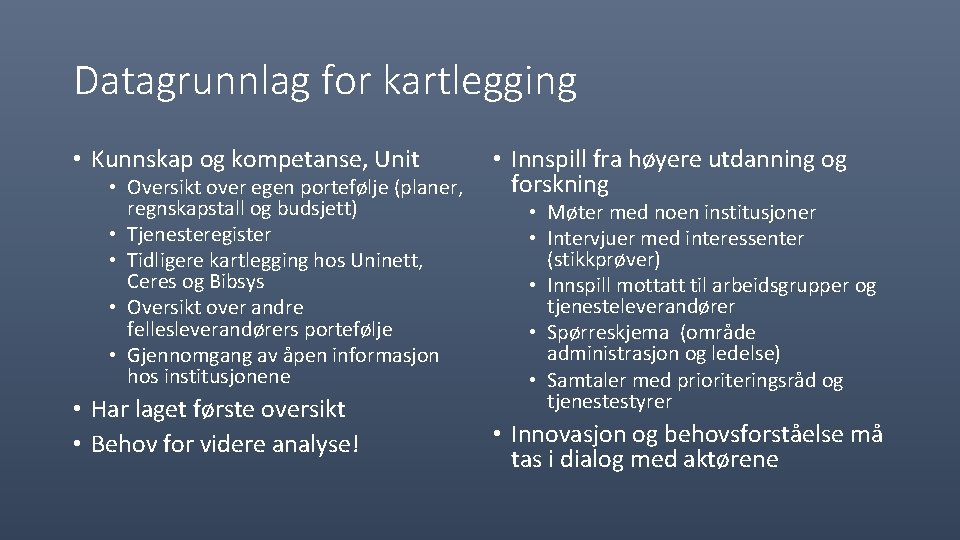 Datagrunnlag for kartlegging

• Kunnskap og kompetanse, Unit
  • Oversikt over egen portefølje (planer, regnskapstall og budsjett)
  • Tjenesteregister
  • Tidligere kartlegging hos Uninett, Ceres og Bibsys
  • Oversikt over andre fellesleverandørers portefølje
  • Gjennomgang av åpen informasjon hos institusjonene
• Har laget første oversikt
• Behov for videre analyse!

• Innspill fra høyere utdanning og forskning
  • Møter med noen institusjoner
  • Intervjuer med interessenter (stikkprøver)
  • Innspill mottatt til arbeidsgrupper og tjenesteleverandører
  • Spørreskjema (område administrasjon og ledelse)
  • Samtaler med prioriteringsråd og tjenestestyrer
• Innovasjon og behovsforståelse må tas i dialog med aktørene